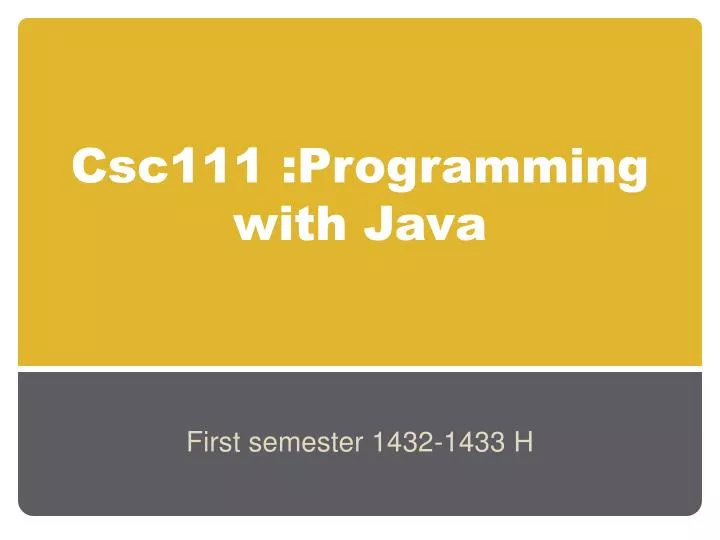 Csc111 :Programming with Java

First semester 1432-1433 H